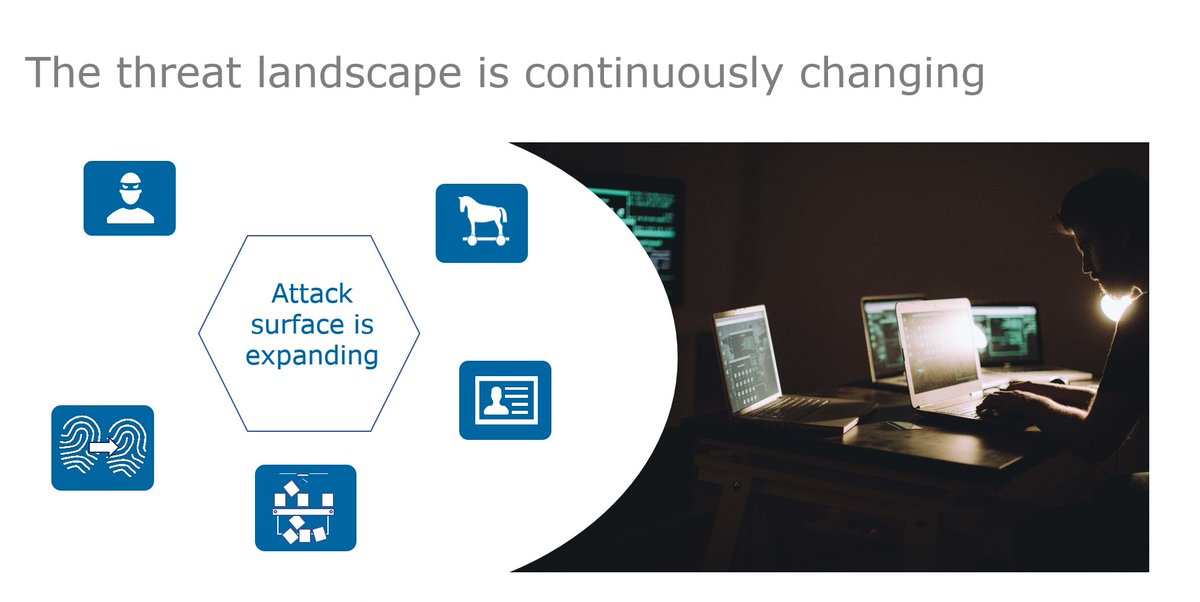 The threat landscape is continuously changing

Attack surface is expanding